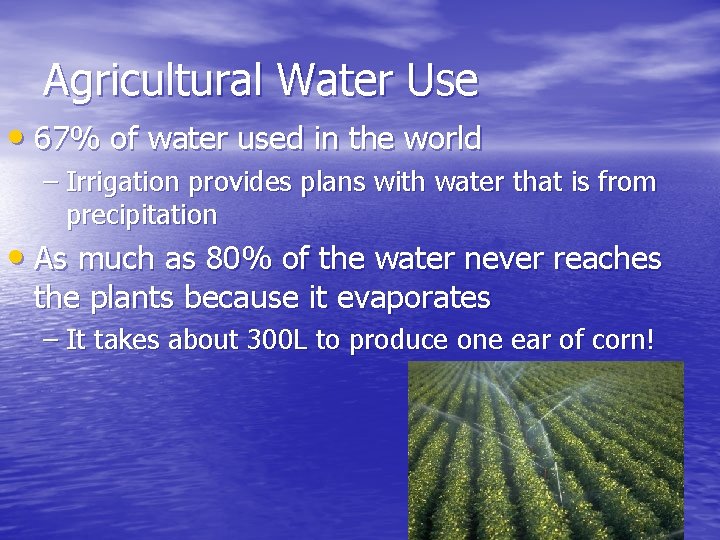 Agricultural Water Use

• 67% of water used in the world
– Irrigation provides plans with water that is from precipitation

• As much as 80% of the water never reaches the plants because it evaporates
– It takes about 300L to produce one ear of corn!